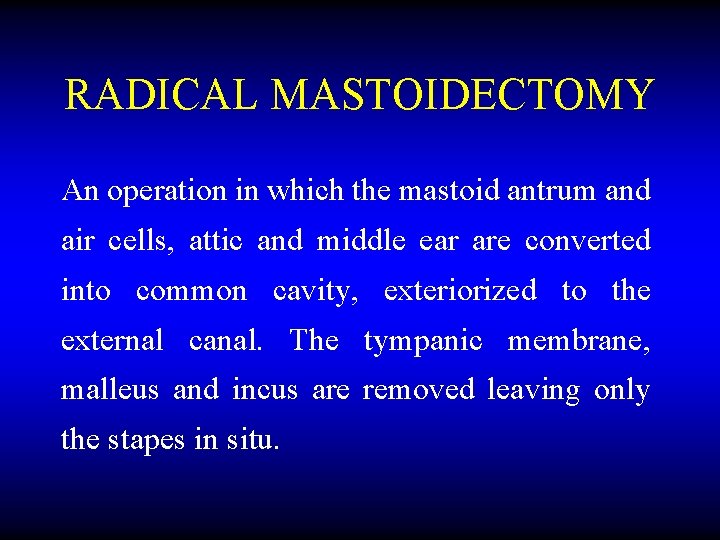 RADICAL MASTOIDECTOMY

An operation in which the mastoid antrum and air cells, attic and middle ear are converted into common cavity, exteriorized to the external canal. The tympanic membrane, malleus and incus are removed leaving only the stapes in situ.